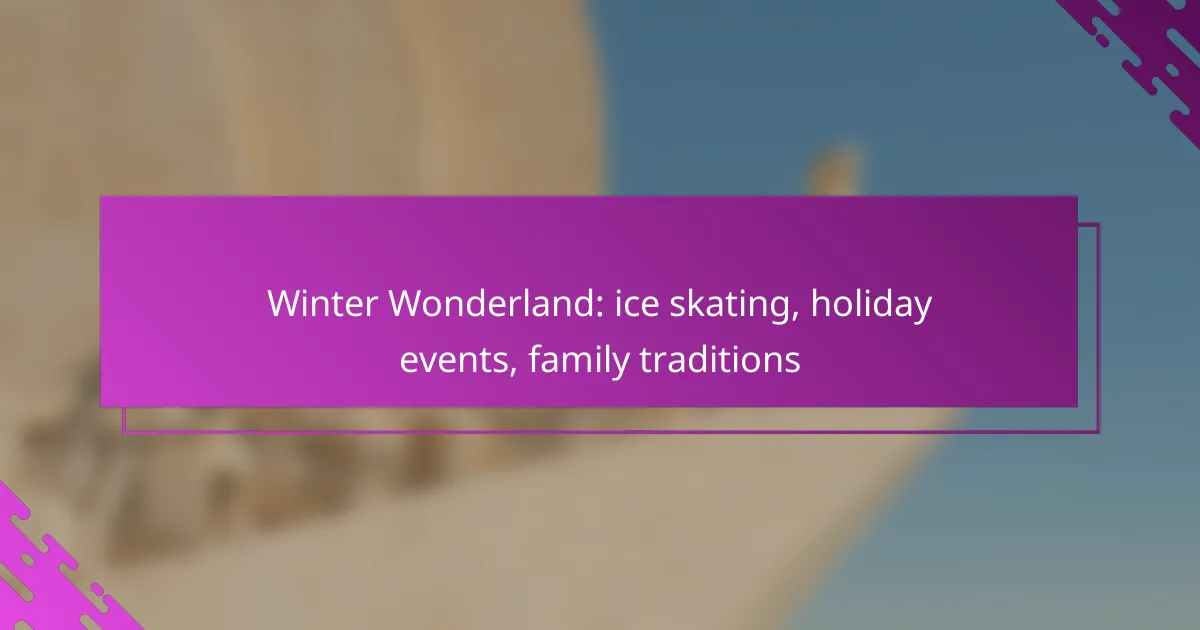 Winter Wonderland: ice skating, holiday events, family traditions